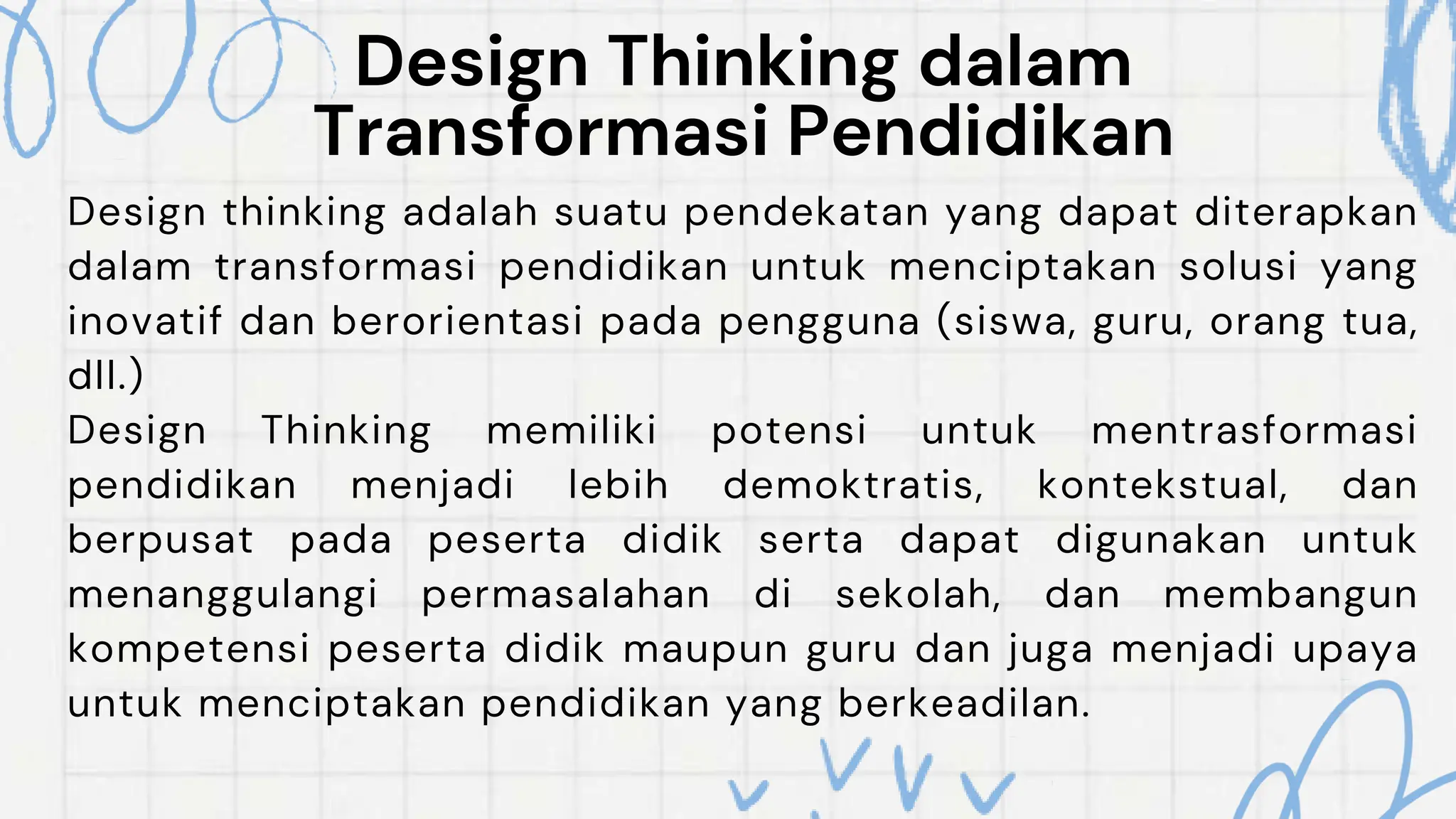 Design Thinking dalam Transformasi Pendidikan

Design thinking adalah suatu pendekatan yang dapat diterapkan dalam transformasi pendidikan untuk menciptakan solusi yang inovatif dan berorientasi pada pengguna (siswa, guru, orang tua, dll.)
Design Thinking memiliki potensi untuk mentrasformasi pendidikan menjadi lebih demoktratis, kontekstual, dan berpusat pada peserta didik serta dapat digunakan untuk menanggulangi permasalahan di sekolah, dan membangun kompetensi peserta didik maupun guru dan juga menjadi upaya untuk menciptakan pendidikan yang berkeadilan.